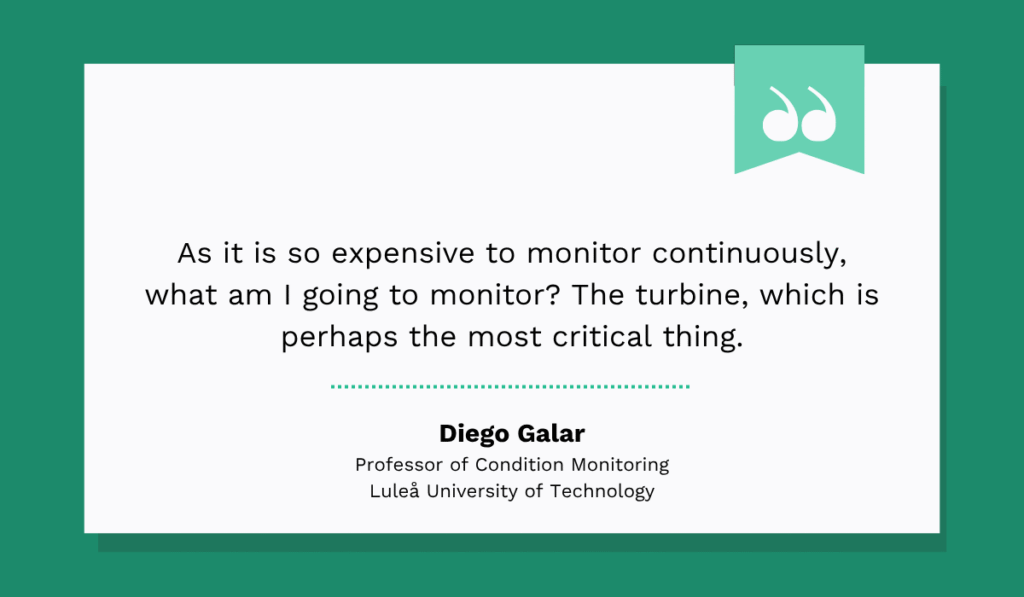 As it is so expensive to monitor continuously, what am I going to monitor? The turbine, which is perhaps the most critical thing.

Diego Galar
Professor of Condition Monitoring
Luleå University of Technology